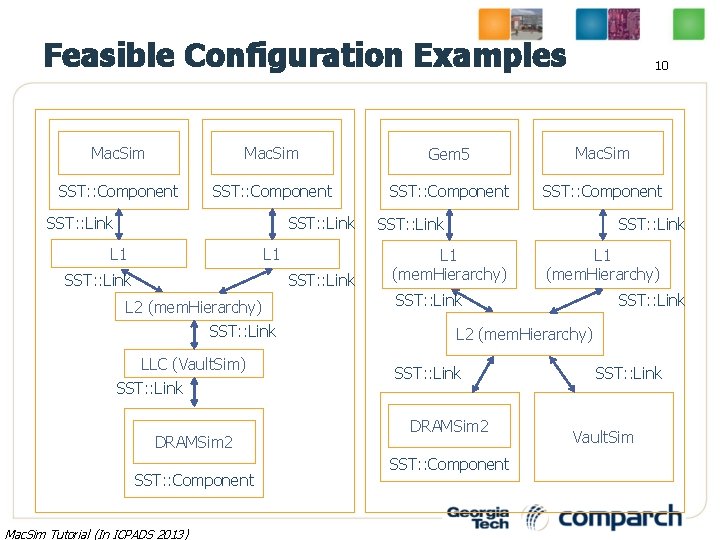 Feasible Configuration Examples

10

MacSim

SST::Component

MacSim

SST::Component

SST::Link

SST::Link

L1

L1

SST::Link

SST::Link

L2 (memHierarchy)

SST::Link

LLC (VaultSim)

SST::Link

DRAMSim2

SST::Component

Gem5

SST::Component

MacSim

SST::Component

SST::Link

SST::Link

L1
(memHierarchy)

L1
(memHierarchy)

SST::Link

SST::Link

L2 (memHierarchy)

SST::Link

SST::Link

DRAMSim2

SST::Component

VaultSim

Georgia Tech

comparch

MacSim Tutorial (In ICPADS 2013)